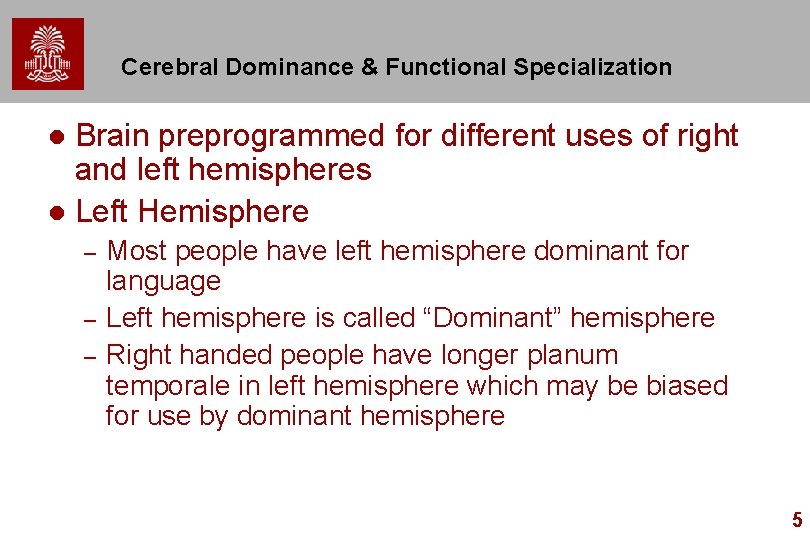 Cerebral Dominance & Functional Specialization

● Brain preprogrammed for different uses of right and left hemispheres

● Left Hemisphere

– Most people have left hemisphere dominant for language

– Left hemisphere is called “Dominant” hemisphere

– Right handed people have longer planum temporale in left hemisphere which may be biased for use by dominant hemisphere

5